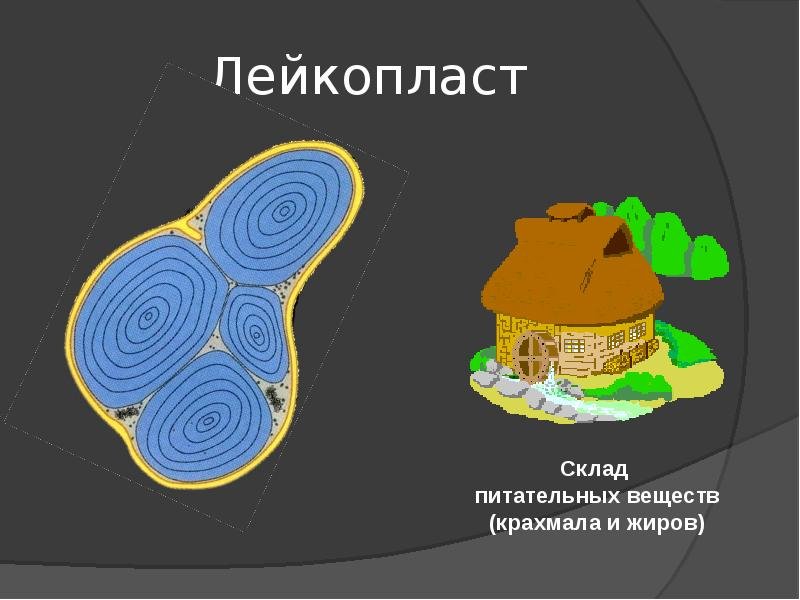 Лейкопласт

Склад
питательных веществ
(крахмала и жиров)